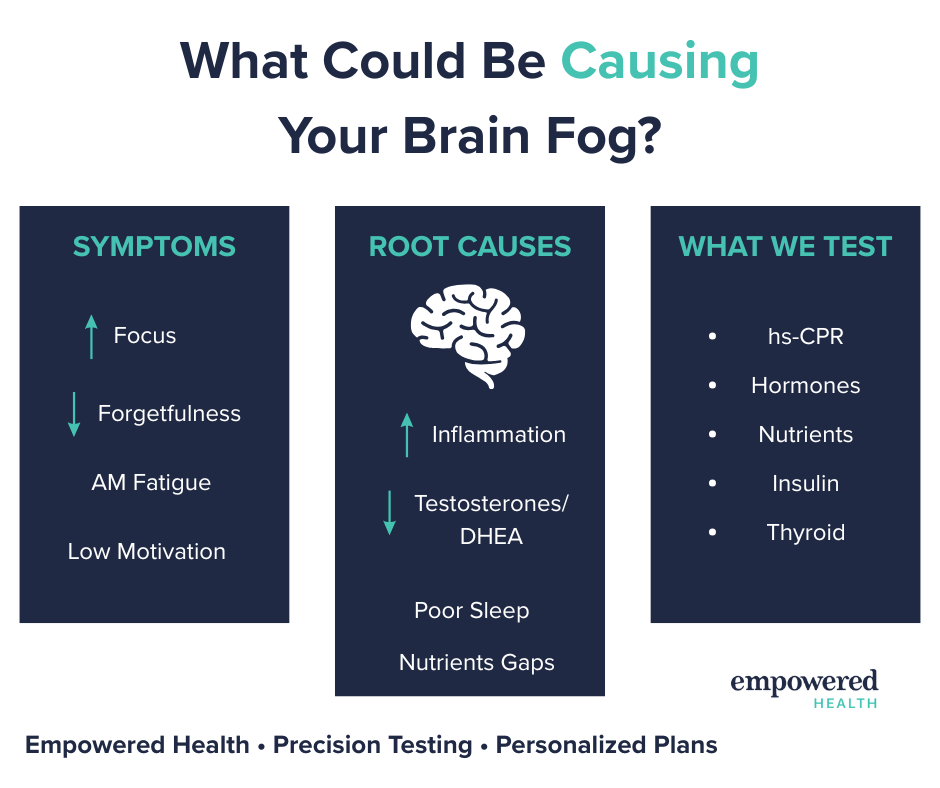 What Could Be Causing Your Brain Fog?

SYMPTOMS

↑ Focus

↓ Forgetfulness

AM Fatigue

Low Motivation

ROOT CAUSES

↑ Inflammation

↓ Testosterones/ DHEA

Poor Sleep

Nutrients Gaps

WHAT WE TEST

• hs-CPR
• Hormones
• Nutrients
• Insulin
• Thyroid

empowered HEALTH

Empowered Health • Precision Testing • Personalized Plans